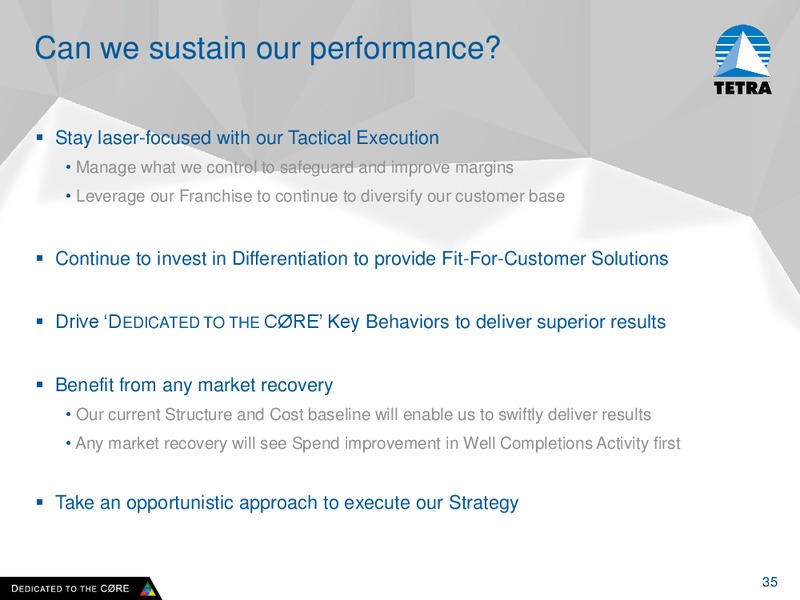 Can we sustain our performance?

TETRA

▪ Stay laser-focused with our Tactical Execution

• Manage what we control to safeguard and improve margins

• Leverage our Franchise to continue to diversify our customer base

▪ Continue to invest in Differentiation to provide Fit-For-Customer Solutions

▪ Drive 'DEDICATED TO THE CØRE' Key Behaviors to deliver superior results

▪ Benefit from any market recovery

• Our current Structure and Cost baseline will enable us to swiftly deliver results

• Any market recovery will see Spend improvement in Well Completions Activity first

▪ Take an opportunistic approach to execute our Strategy

DEDICATED TO THE CØRE

35